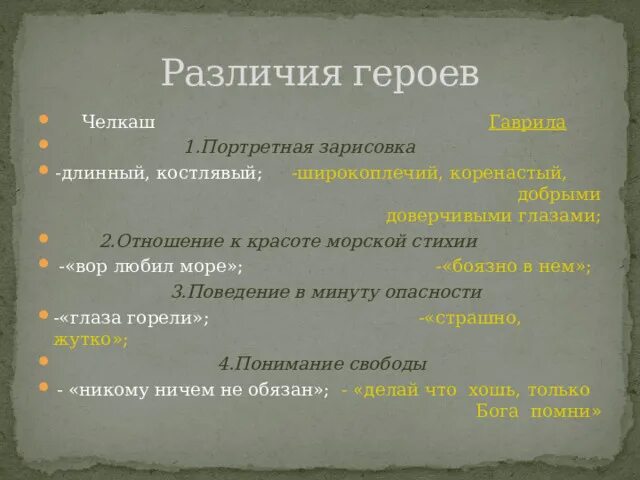 Различия героев

Челкаш Гаврила

1.Портретная зарисовка

-длинный, костлявый; -широкоплечий, коренастый, добрыми доверчивыми глазами;

2.Отношение к красоте морской стихии

-«вор любил море»; -«боязно в нем»;

3.Поведение в минуту опасности

-«глаза горели»; -«страшно, жутко»;

4.Понимание свободы

- «никому ничем не обязан»; - «делай что хошь, только Бога помни»